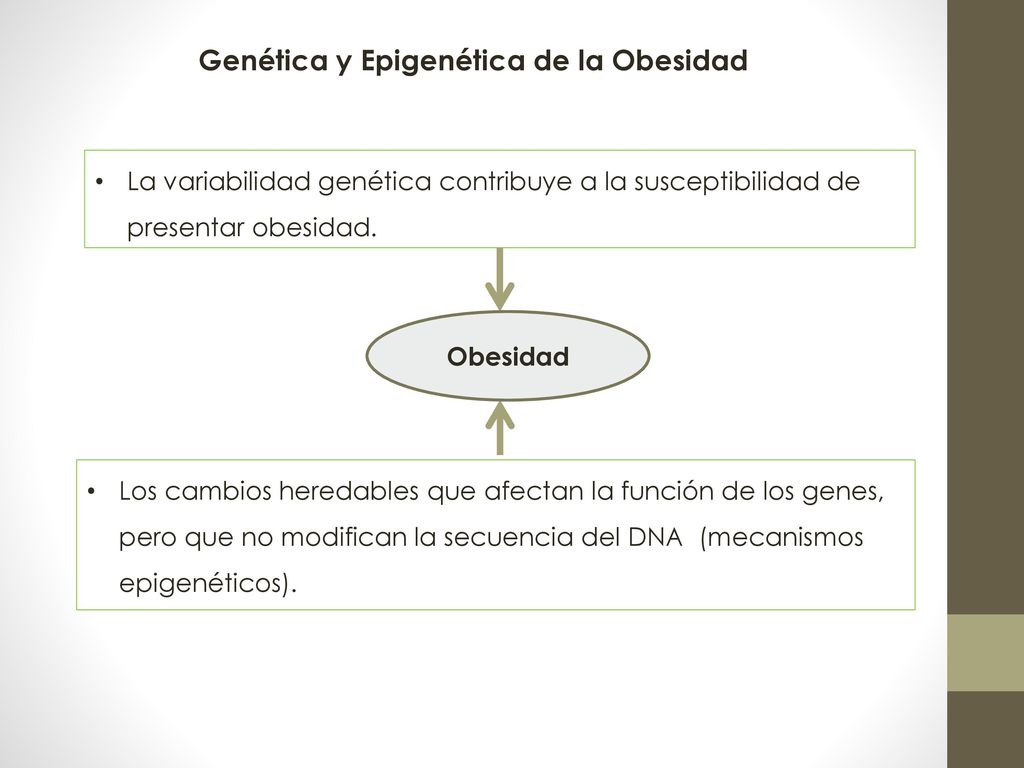 Genética y Epigenética de la Obesidad

• La variabilidad genética contribuye a la susceptibilidad de presentar obesidad.

Obesidad

• Los cambios heredables que afectan la función de los genes, pero que no modifican la secuencia del DNA (mecanismos epigenéticos).